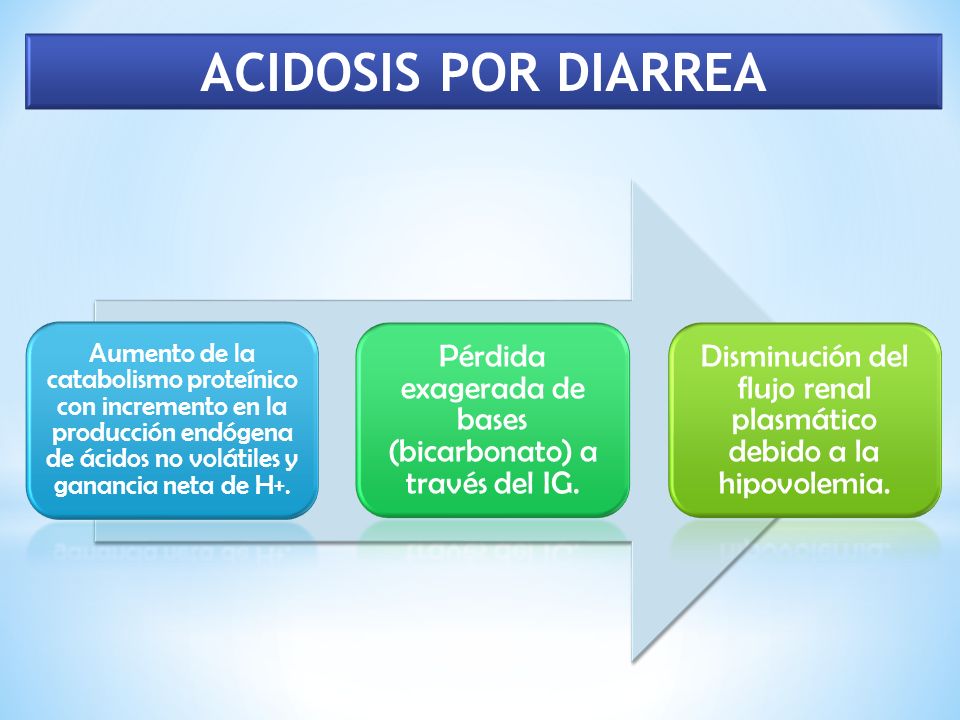 ACIDOSIS POR DIARREA

Aumento de la catabolismo proteínico con incremento en la producción endógena de ácidos no volátiles y ganancia neta de H+.

Pérdida exagerada de bases (bicarbonato) a través del IG.

Disminución del flujo renal plasmático debido a la hipovolemia.